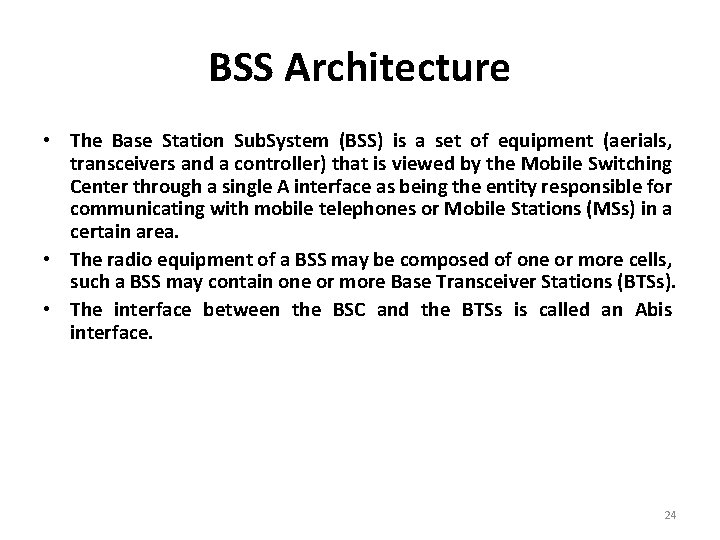 BSS Architecture

• The Base Station SubSystem (BSS) is a set of equipment (aerials, transceivers and a controller) that is viewed by the Mobile Switching Center through a single A interface as being the entity responsible for communicating with mobile telephones or Mobile Stations (MSs) in a certain area.

• The radio equipment of a BSS may be composed of one or more cells, such a BSS may contain one or more Base Transceiver Stations (BTSs).

• The interface between the BSC and the BTSs is called an Abis interface.

24